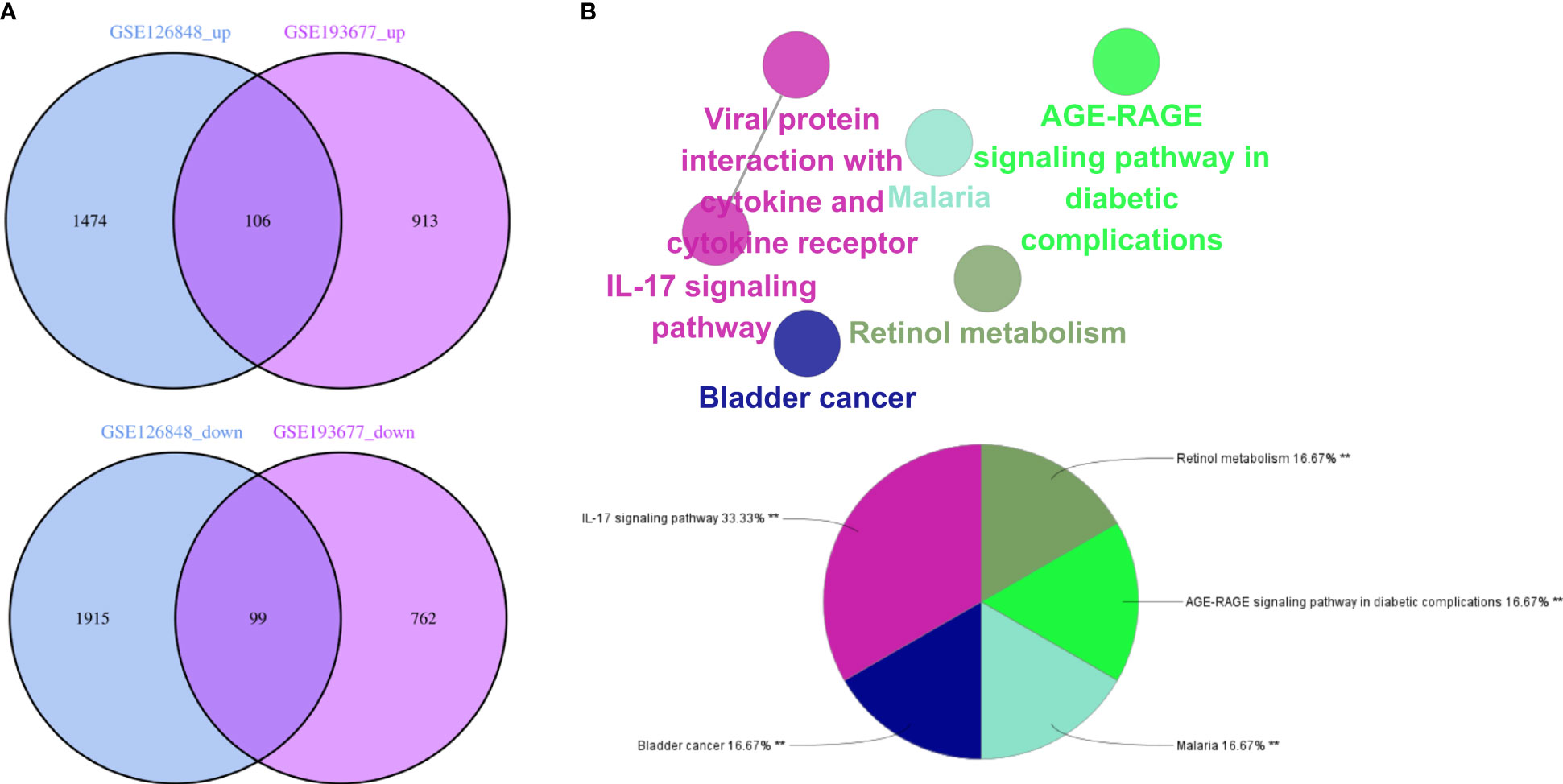 A

GSE126848_up GSE193677_up

1474 106 913

GSE126848_down GSE193677_down

1915 99 762

B

Viral protein interaction with cytokine and cytokine receptor

Malaria

AGE-RAGE signaling pathway in diabetic complications

IL-17 signaling pathway

Retinol metabolism

Bladder cancer

Retinol metabolism 16.67% **

IL-17 signaling pathway 33.33% **

AGE-RAGE signaling pathway in diabetic complications 16.67% **

Bladder cancer 16.67% **

Malaria 16.67% **